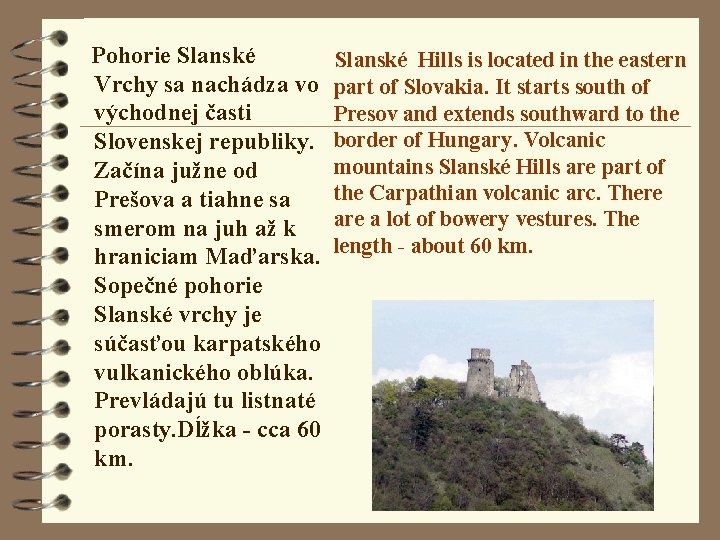 Pohorie Slanské Vrchy sa nachádza vo východnej časti Slovenskej republiky. Začína južne od Prešova a tiahne sa smerom na juh až k hraniciam Maďarska. Sopečné pohorie Slanské vrchy je súčasťou karpatského vulkanického oblúka. Prevládajú tu listnaté porasty.Dĺžka - cca 60 km.

Slanské Hills is located in the eastern part of Slovakia. It starts south of Presov and extends southward to the border of Hungary. Volcanic mountains Slanské Hills are part of the Carpathian volcanic arc. There are a lot of bowery vestures. The length - about 60 km.